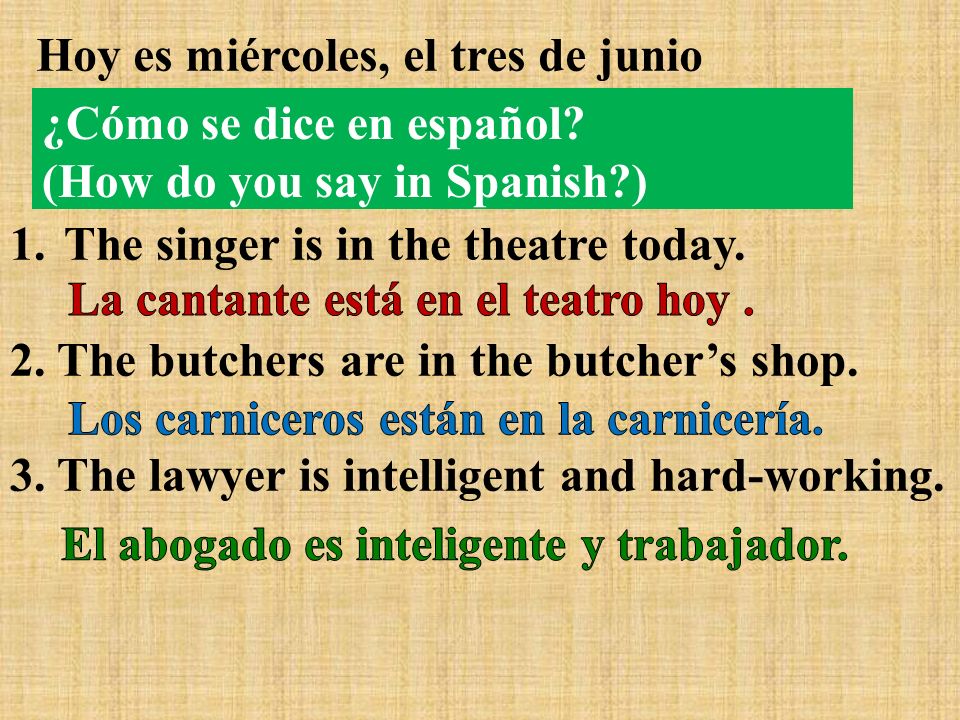 Hoy es miércoles, el tres de junio

¿Cómo se dice en español?
(How do you say in Spanish?)

1. The singer is in the theatre today.
La cantante está en el teatro hoy .

2. The butchers are in the butcher's shop.
Los carniceros están en la carnicería.

3. The lawyer is intelligent and hard-working.
El abogado es inteligente y trabajador.